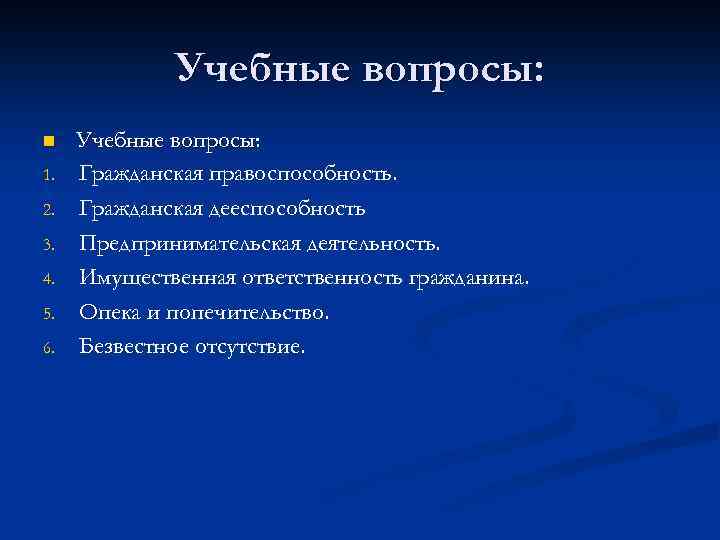 Учебные вопросы:

Учебные вопросы:
1. Гражданская правоспособность.
2. Гражданская дееспособность
3. Предпринимательская деятельность.
4. Имущественная ответственность гражданина.
5. Опека и попечительство.
6. Безвестное отсутствие.